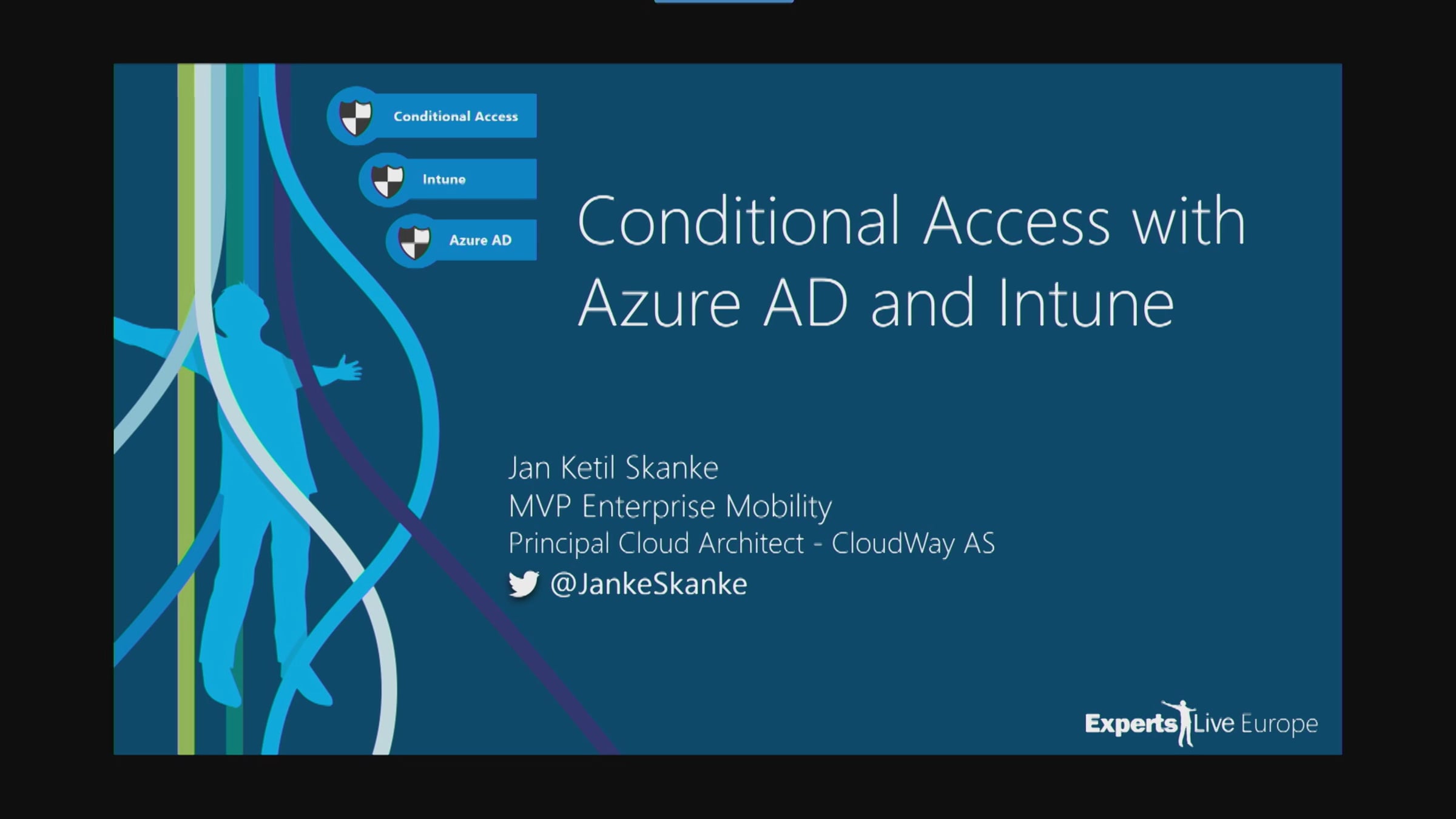 Conditional Access

Intune

Azure AD

Conditional Access with Azure AD and Intune

Jan Ketil Skanke
MVP Enterprise Mobility
Principal Cloud Architect - CloudWay AS
@JankeSkanke

Experts Live Europe